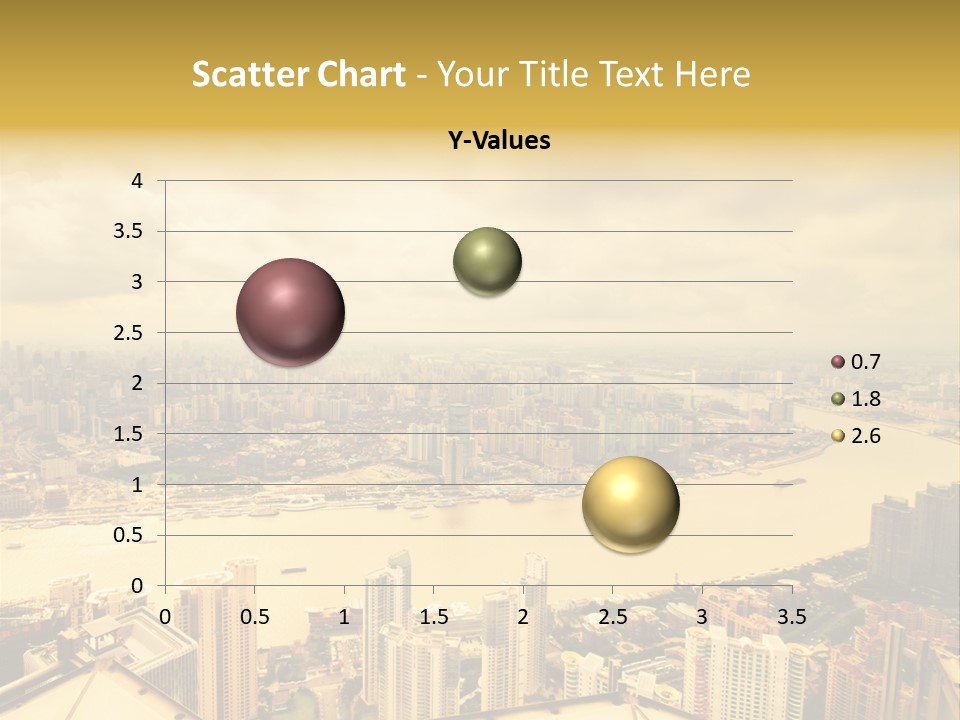 Scatter Chart - Your Title Text Here

Y-Values

4
3.5
3
2.5
2
1.5
1
0.5
0

0 0.5 1 1.5 2 2.5 3 3.5

0.7
1.8
2.6